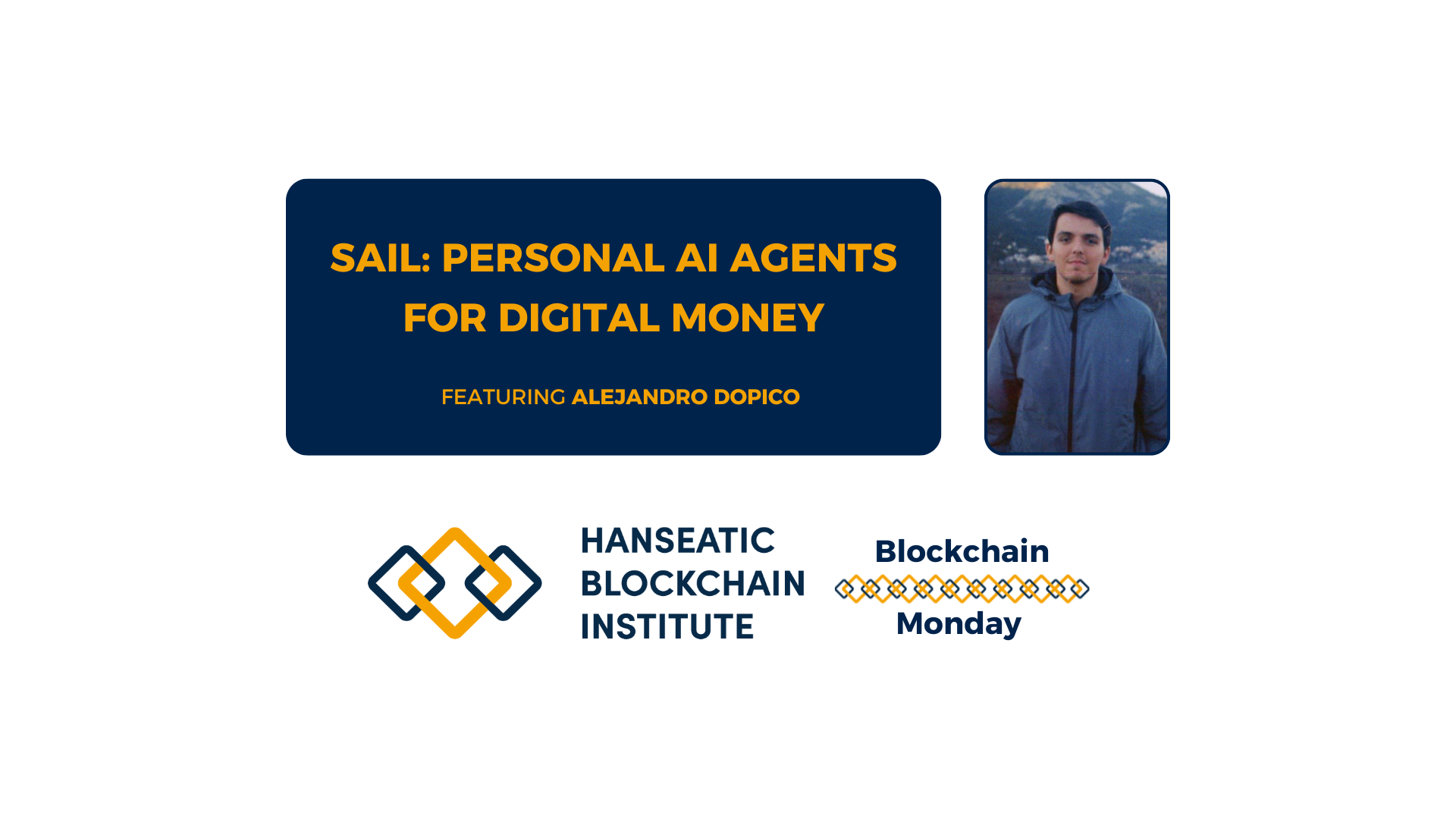 SAIL: PERSONAL AI AGENTS FOR DIGITAL MONEY

FEATURING ALEJANDRO DOPICO

HANSEATIC BLOCKCHAIN INSTITUTE

Blockchain Monday